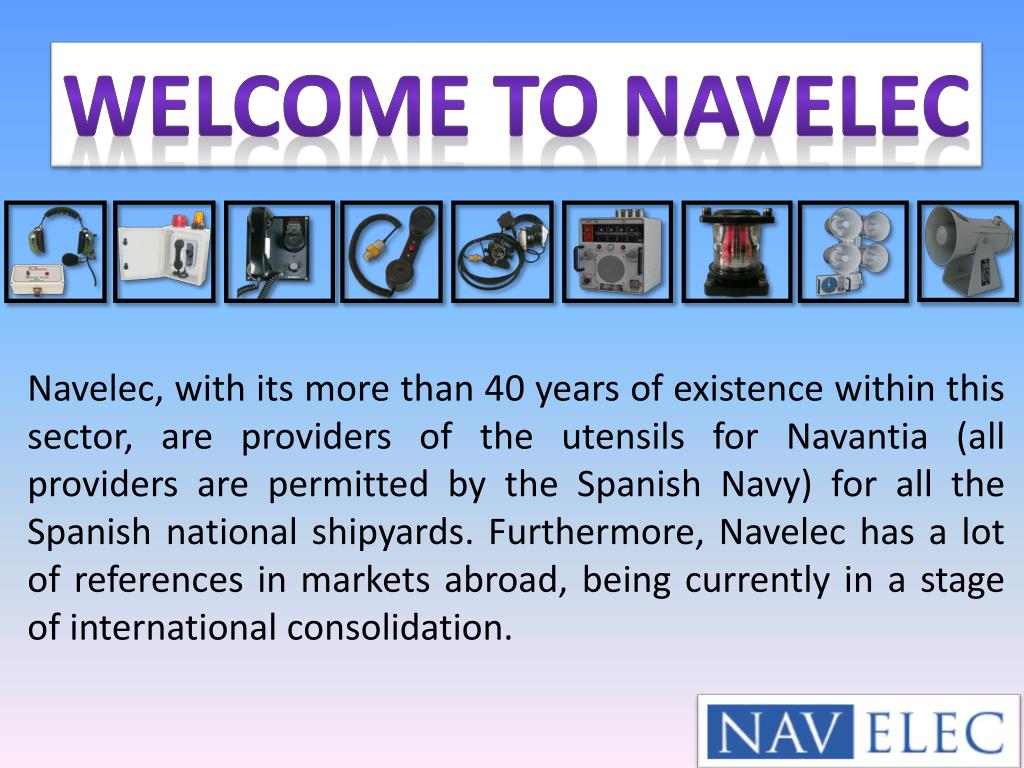 WELCOME TO NAVELEC

Navelec, with its more than 40 years of existence within this sector, are providers of the utensils for Navantia (all providers are permitted by the Spanish Navy) for all the Spanish national shipyards. Furthermore, Navelec has a lot of references in markets abroad, being currently in a stage of international consolidation.

NAV ELEC